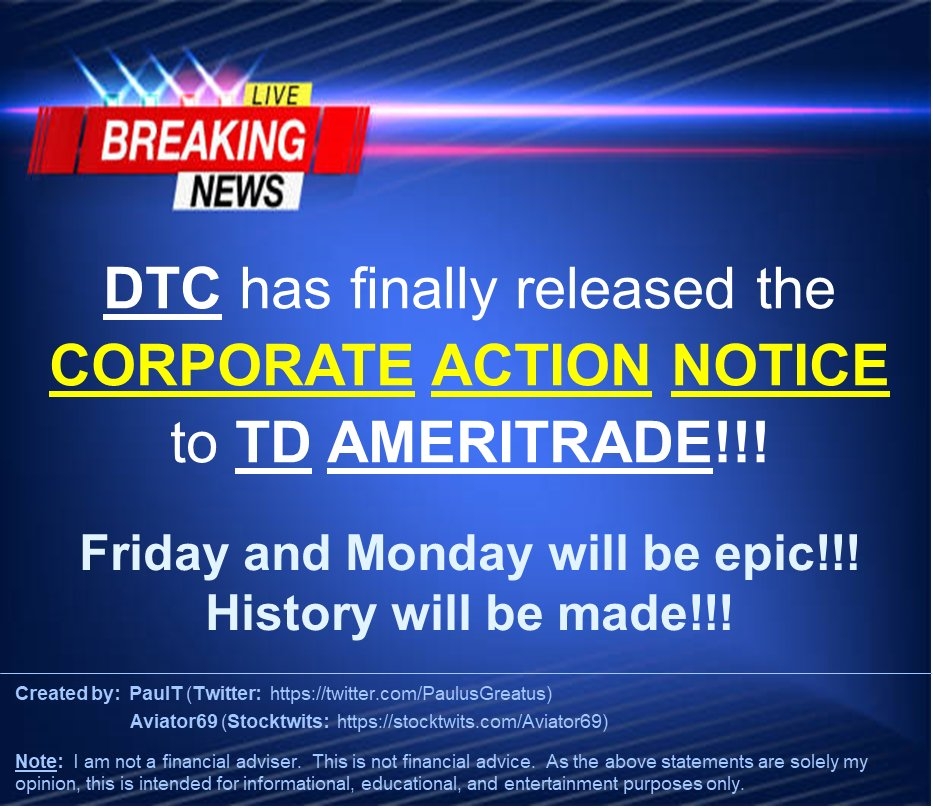 LIVE
BREAKING
NEWS

DTC has finally released the CORPORATE ACTION NOTICE to TD AMERITRADE!!!

Friday and Monday will be epic!!!
History will be made!!!

Created by: PaulT (Twitter: https://twitter.com/PaulusGreatus)
Aviator69 (Stocktwits: https://stocktwits.com/Aviator69)

Note: I am not a financial adviser. This is not financial advice. As the above statements are solely my opinion, this is intended for informational, educational, and entertainment purposes only.